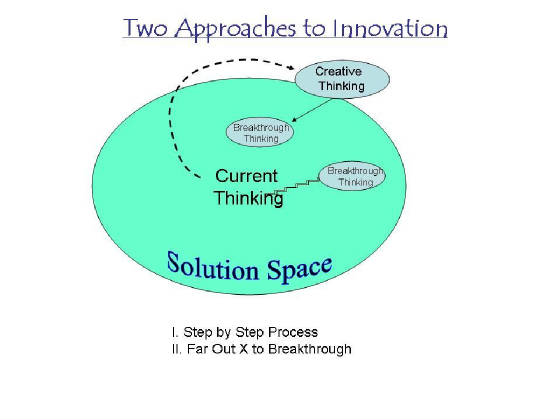 Two Approaches to Innovation

Creative Thinking

Breakthrough Thinking

Current Thinking

Breakthrough Thinking

Solution Space

I. Step by Step Process
II. Far Out X to Breakthrough